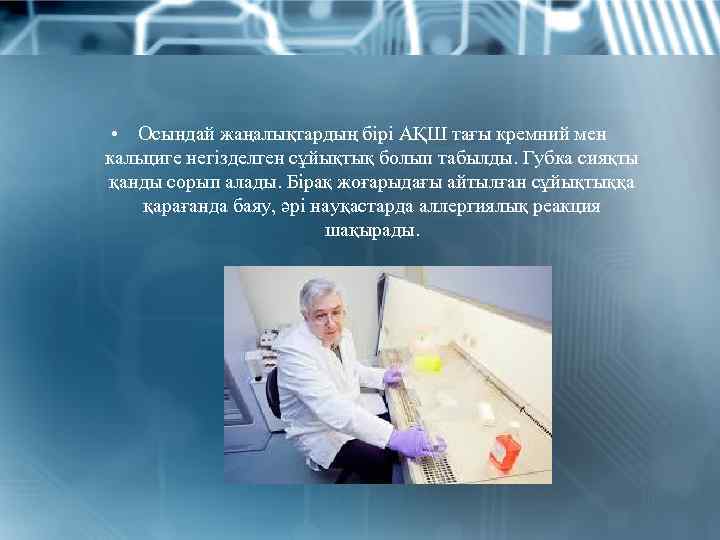 • Осындай жаңалықтардың бірі АҚШ тағы кремний мен кальциге негізделген сұйықтық болып табылды. Губка сияқты қанды сорып алады. Бірақ жоғарыдағы айтылған сұйықтыққа қарағанда баяу, әрі науқастарда аллергиялық реакция шақырады.